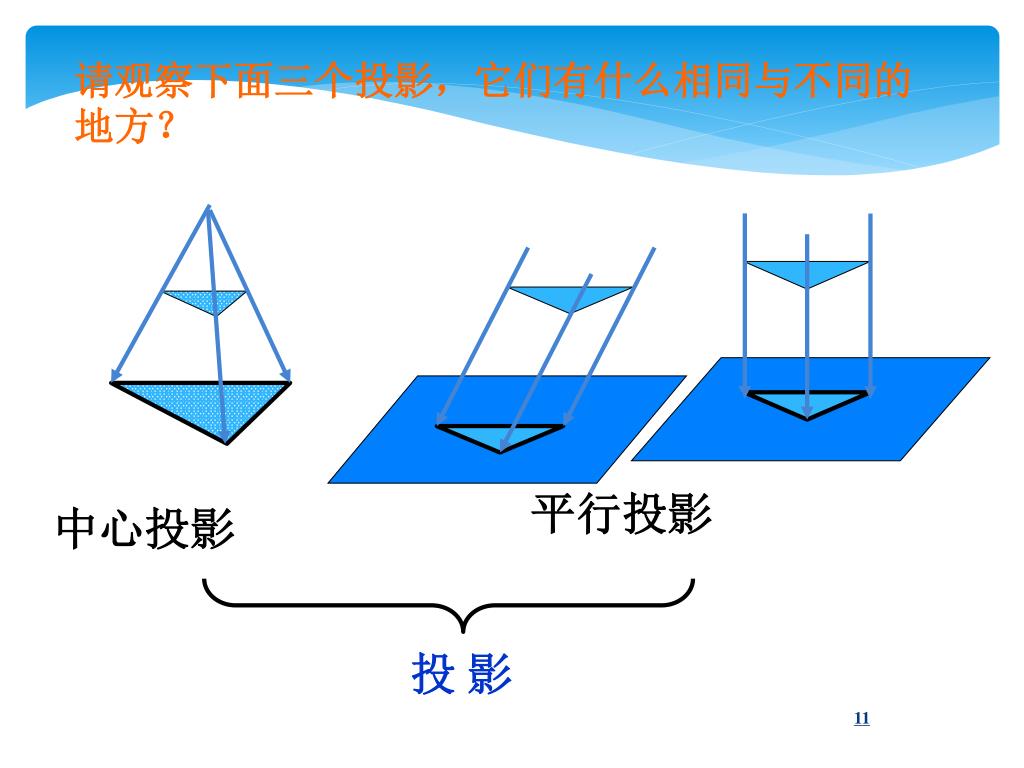 请观察下面三个投影，它们有什么相同与不同的地方？

中心投影

平行投影

投 影

11